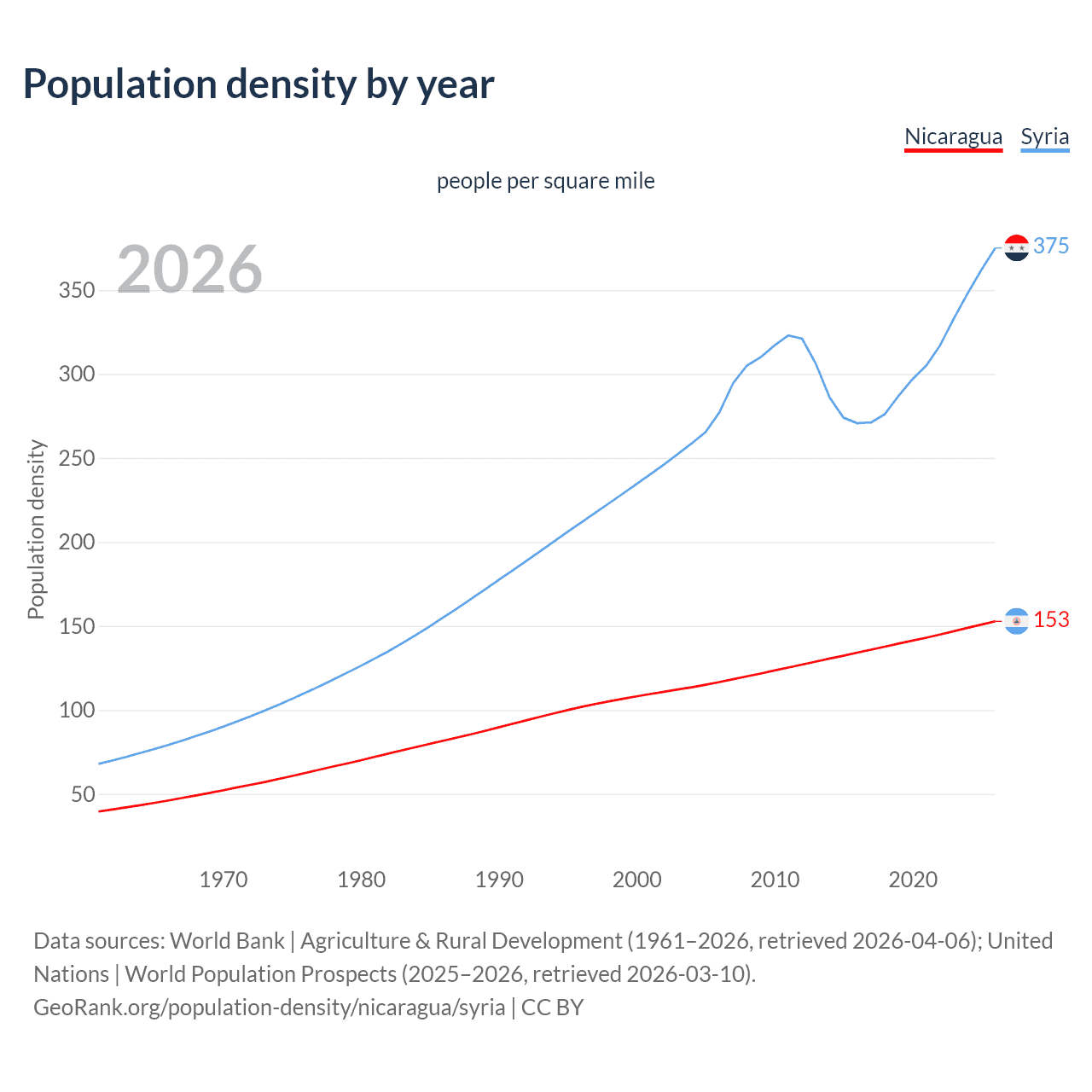 Population density by year

Nicaragua Syria

people per square mile

2026

Population density

350
300
250
200
150
100
50

375
153

1970 1980 1990 2000 2010 2020

Data sources: World Bank | Agriculture & Rural Development (1961–2026, retrieved 2026-04-06); United Nations | World Population Prospects (2025–2026, retrieved 2026-03-10).
GeoRank.org/population-density/nicaragua/syria | CC BY